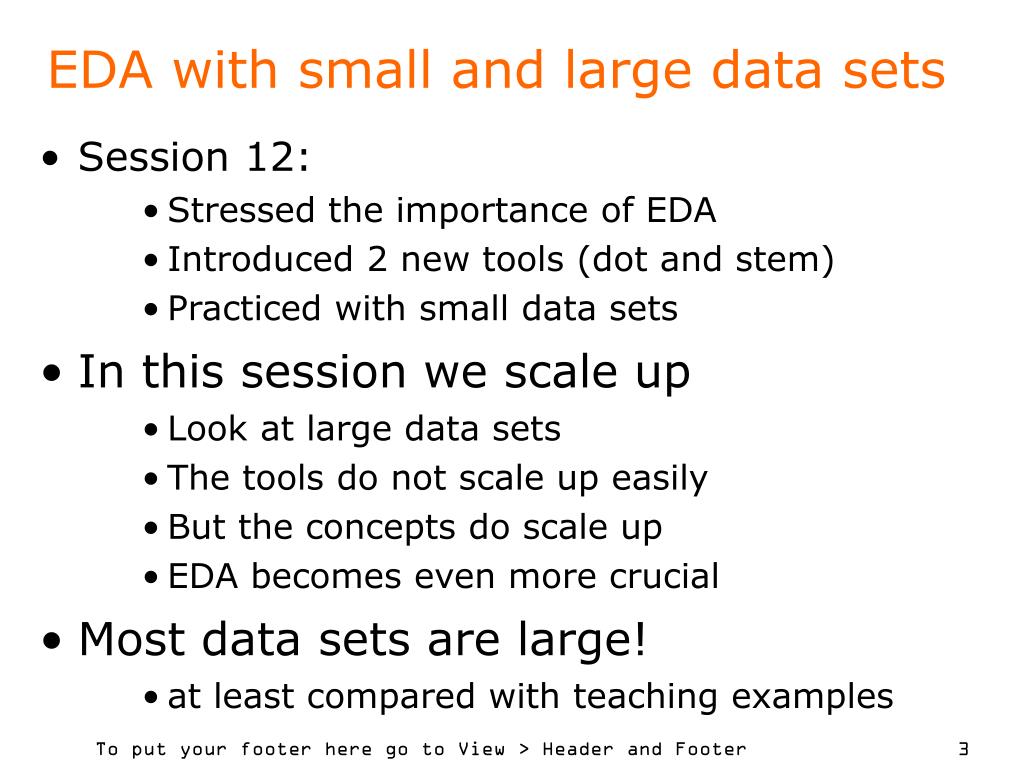 EDA with small and large data sets

• Session 12:
  • Stressed the importance of EDA
  • Introduced 2 new tools (dot and stem)
  • Practiced with small data sets
• In this session we scale up
  • Look at large data sets
  • The tools do not scale up easily
  • But the concepts do scale up
  • EDA becomes even more crucial
• Most data sets are large!
  • at least compared with teaching examples

To put your footer here go to View > Header and Footer

3